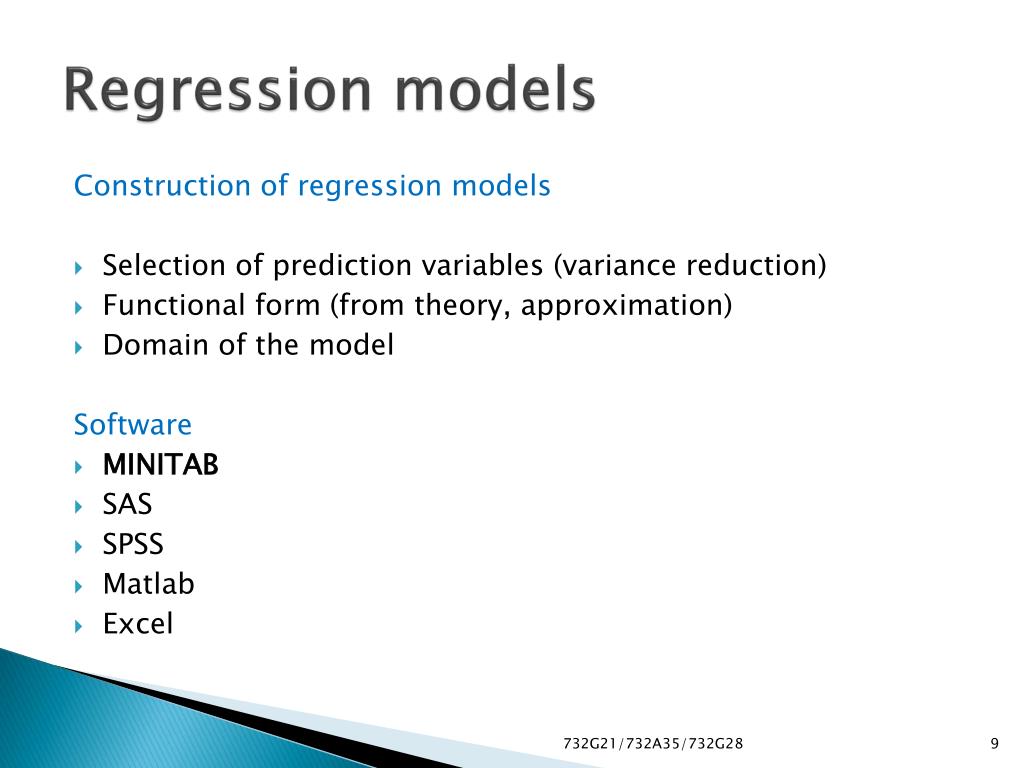 Regression models

Construction of regression models

Selection of prediction variables (variance reduction)
Functional form (from theory, approximation)
Domain of the model

Software
MINITAB
SAS
SPSS
Matlab
Excel

732G21/732A35/732G28

9